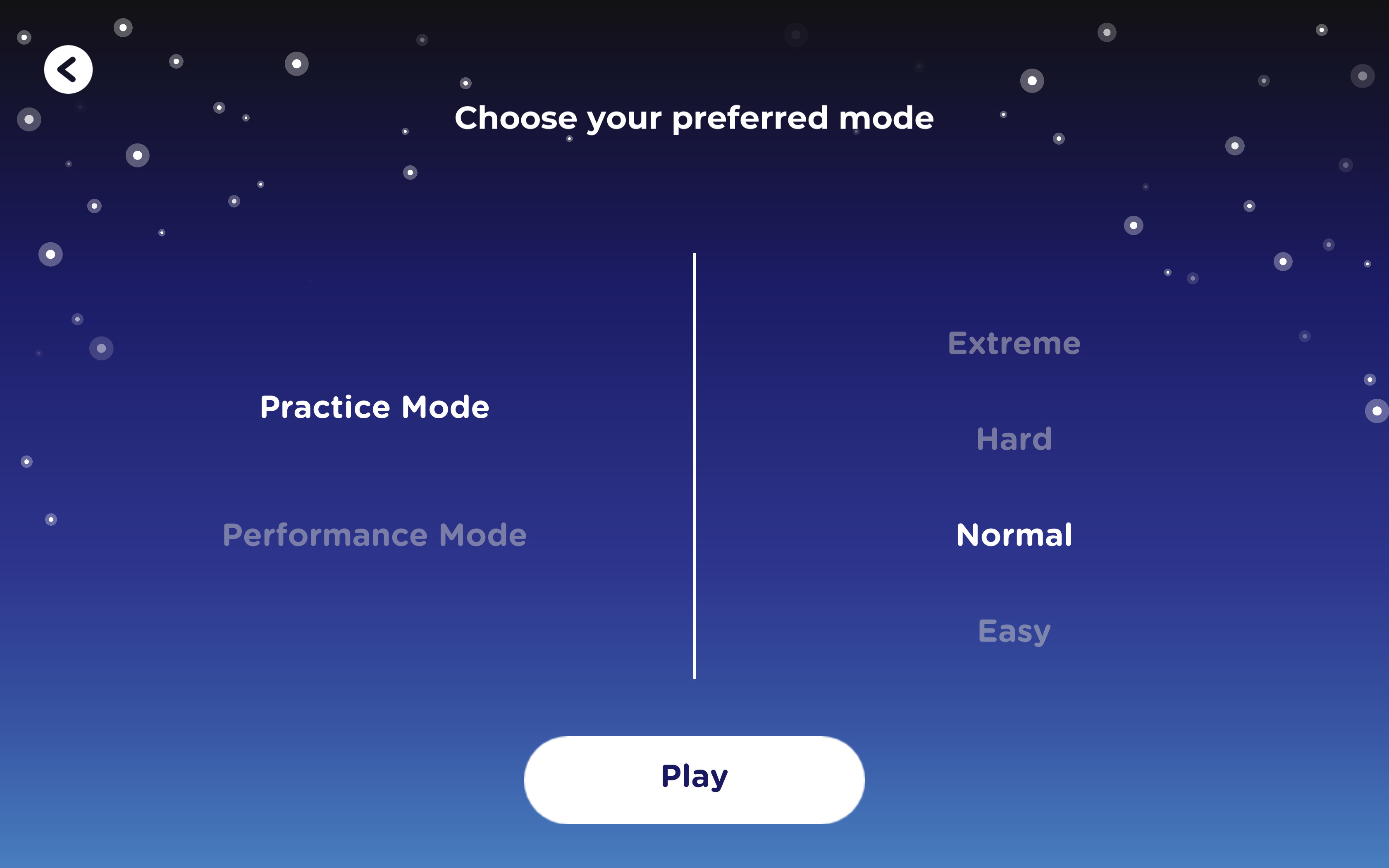 Choose your preferred mode

Practice Mode

Performance Mode

Extreme

Hard

Normal

Easy

Play